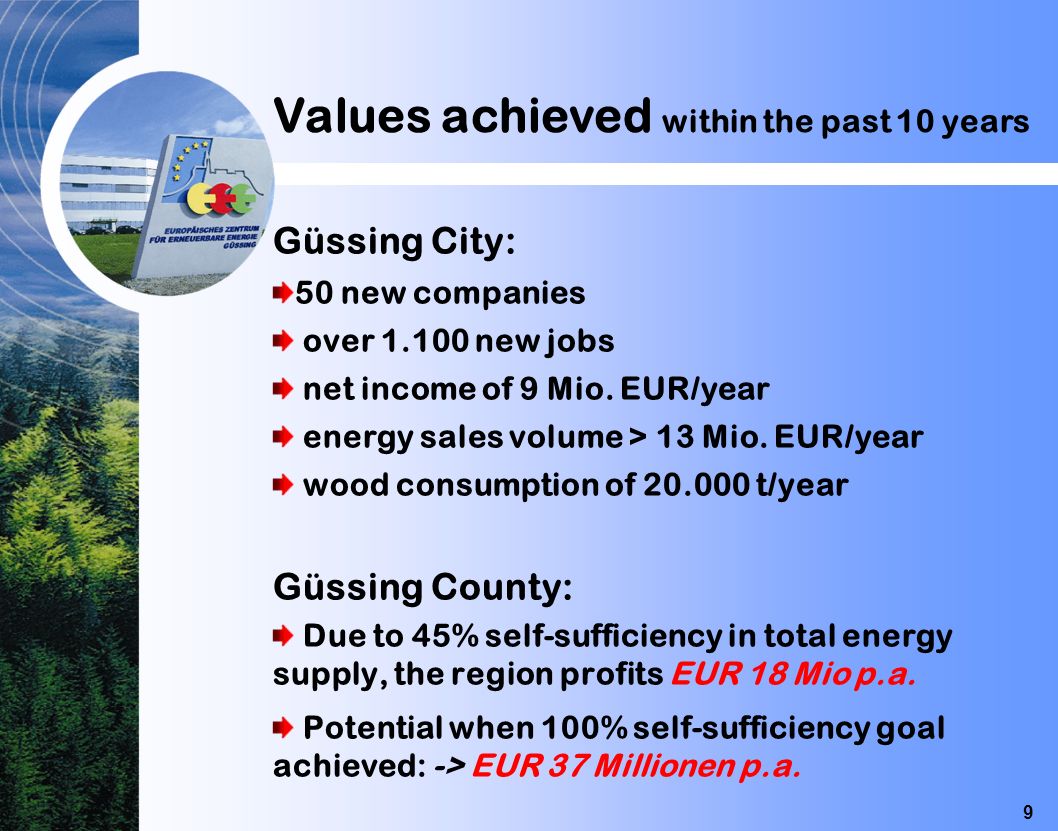 EUROPÄISCHES ZENTRUM FÜR ERNEUERBARE ENERGIE GÜSSING

Values achieved within the past 10 years

Güssing City:

50 new companies

over 1.100 new jobs

net income of 9 Mio. EUR/year

energy sales volume > 13 Mio. EUR/year

wood consumption of 20.000 t/year

Güssing County:

Due to 45% self-sufficiency in total energy supply, the region profits EUR 18 Mio p.a.

Potential when 100% self-sufficiency goal achieved: -> EUR 37 Millionen p.a.

9